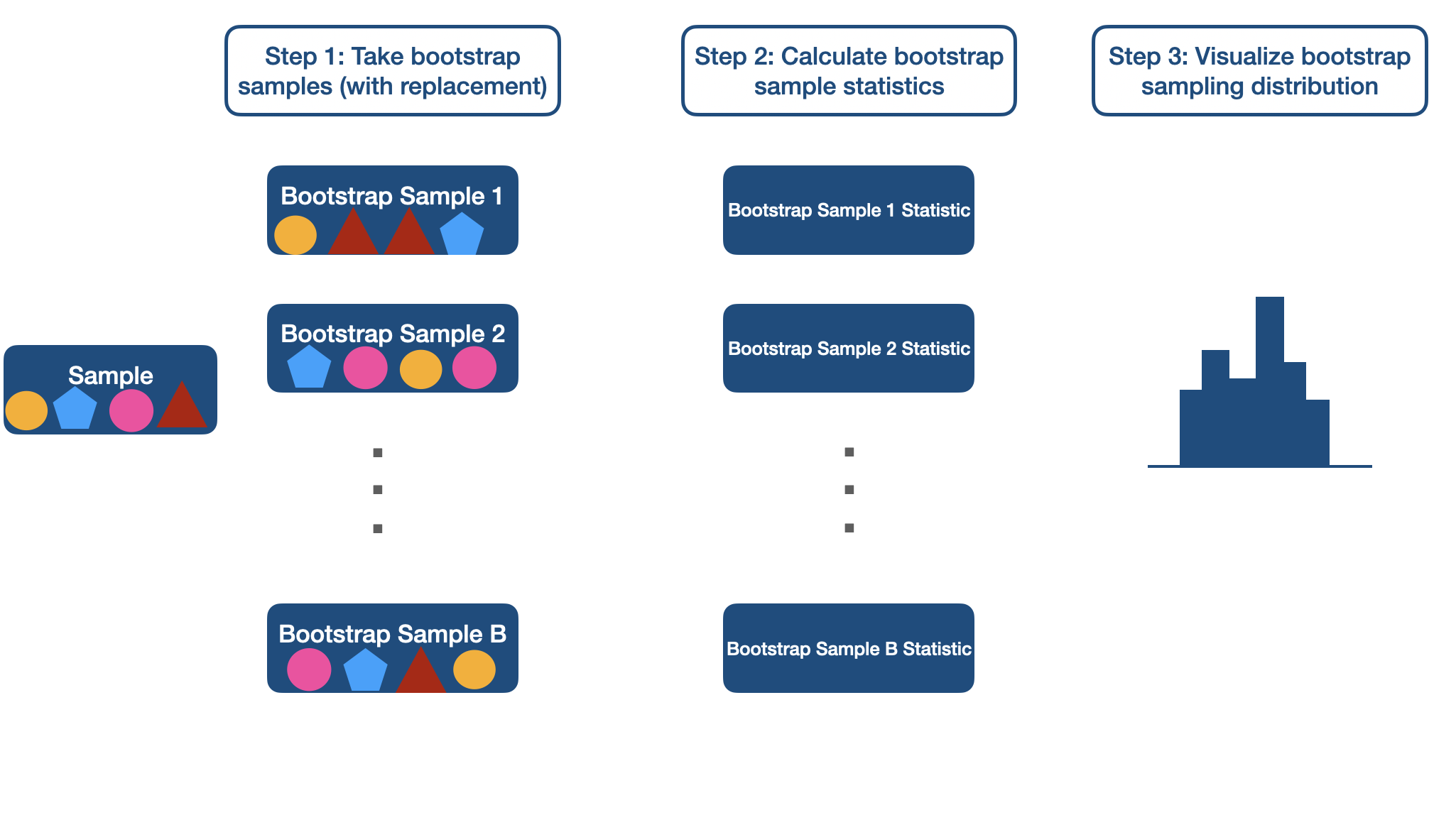 Step 1: Take bootstrap samples (with replacement)

Step 2: Calculate bootstrap sample statistics

Step 3: Visualize bootstrap sampling distribution

Sample

Bootstrap Sample 1

Bootstrap Sample 2

Bootstrap Sample B

Bootstrap Sample 1 Statistic

Bootstrap Sample 2 Statistic

Bootstrap Sample B Statistic